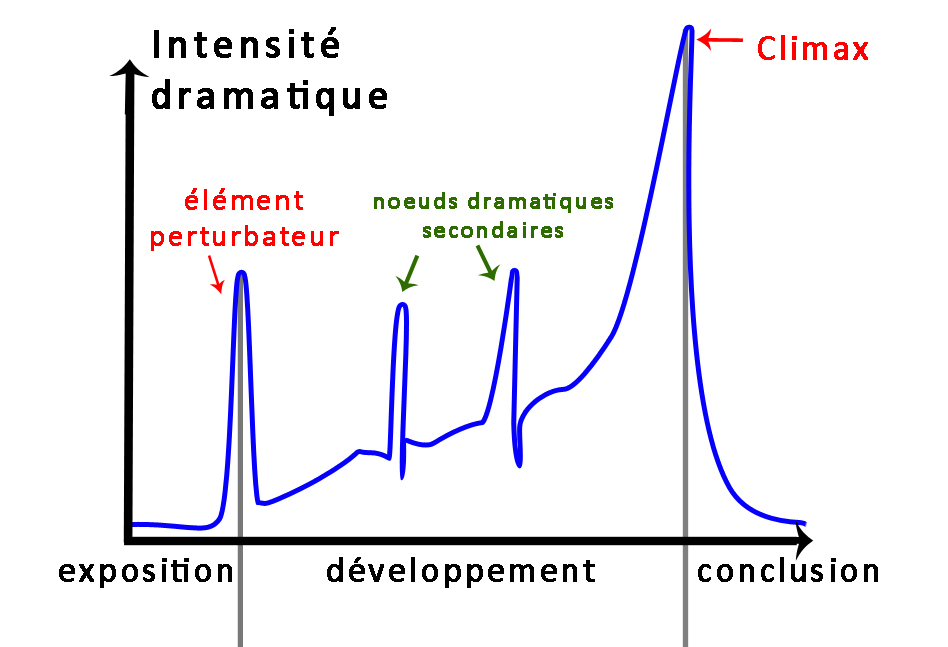 Intensité dramatique

Climax

élément perturbateur

noeuds dramatiques secondaires

exposition

développement

conclusion